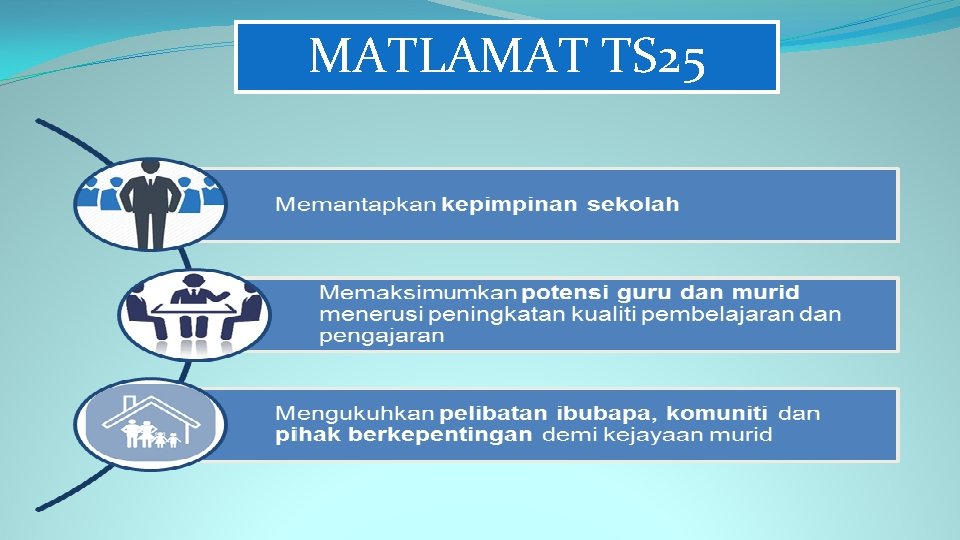 MATLAMAT TS25

Memantapkan kepimpinan sekolah

Memaksimumkan potensi guru dan murid menerusi peningkatan kualiti pembelajaran dan pengajaran

Mengukuhkan pelibatan ibubapa, komuniti dan pihak berkepentingan demi kejayaan murid